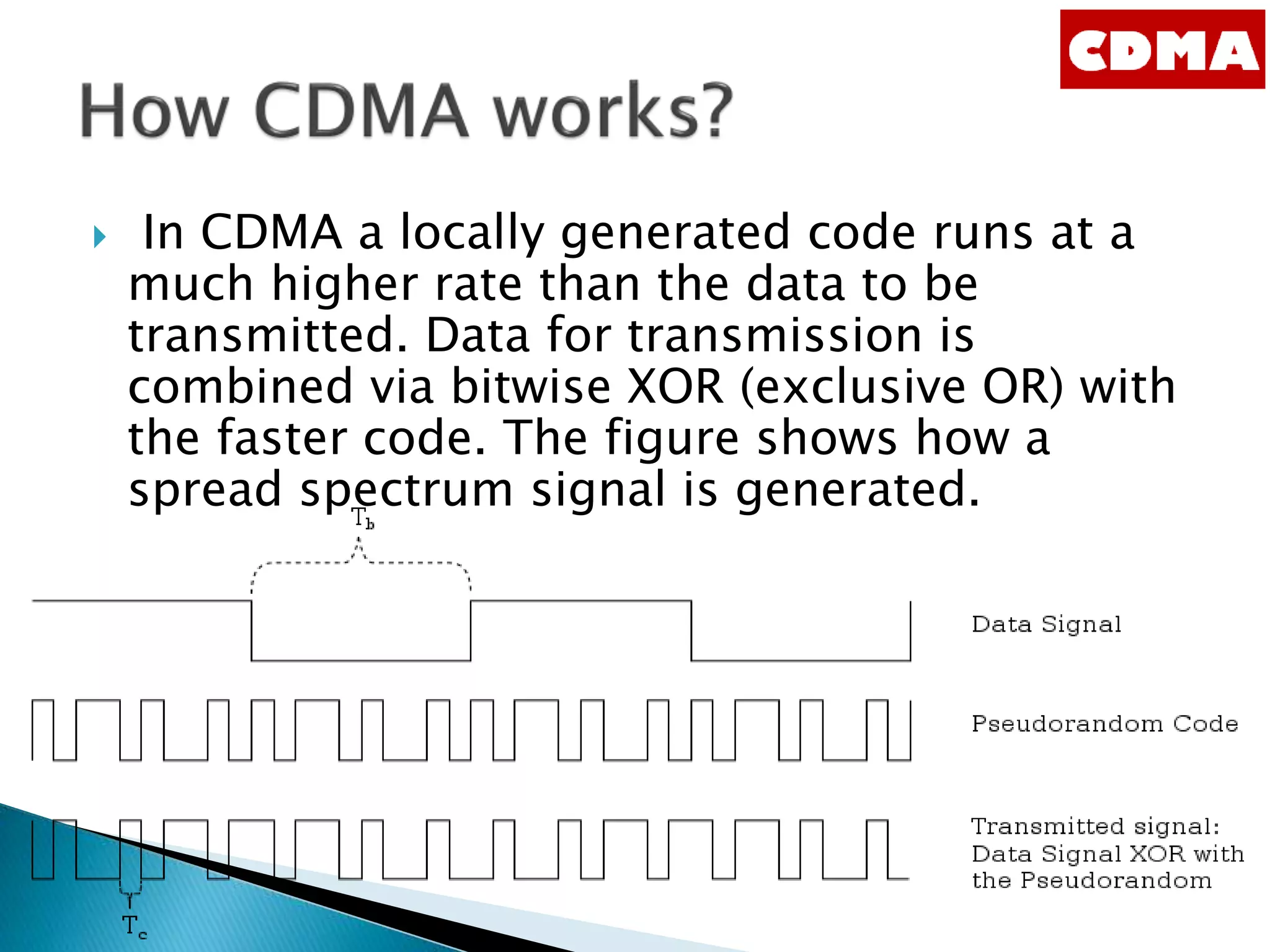 CDMA

How CDMA works?

In CDMA a locally generated code runs at a much higher rate than the data to be transmitted. Data for transmission is combined via bitwise XOR (exclusive OR) with the faster code. The figure shows how a spread spectrum signal is generated.

$T_b$

Data Signal

Pseudorandom Code

Transmitted signal: Data Signal XOR with the Pseudorandom

$T_c$